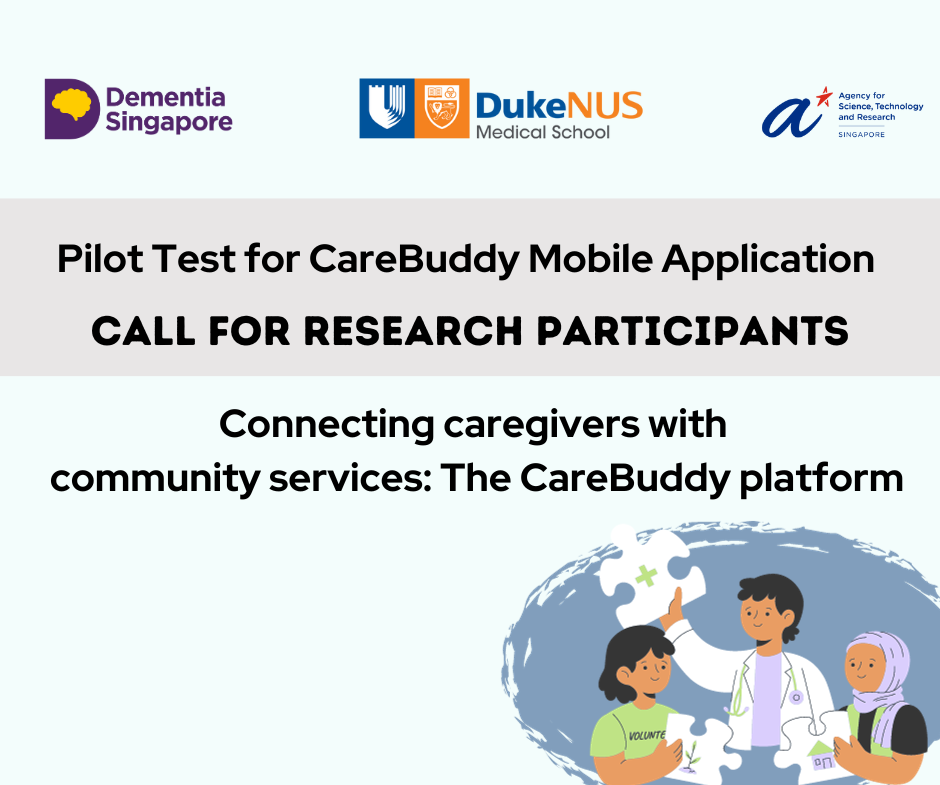 Dementia Singapore

DukeNUS Medical School

Agency for Science, Technology and Research SINGAPORE

Pilot Test for CareBuddy Mobile Application

CALL FOR RESEARCH PARTICIPANTS

Connecting caregivers with community services: The CareBuddy platform

VOLUNTE